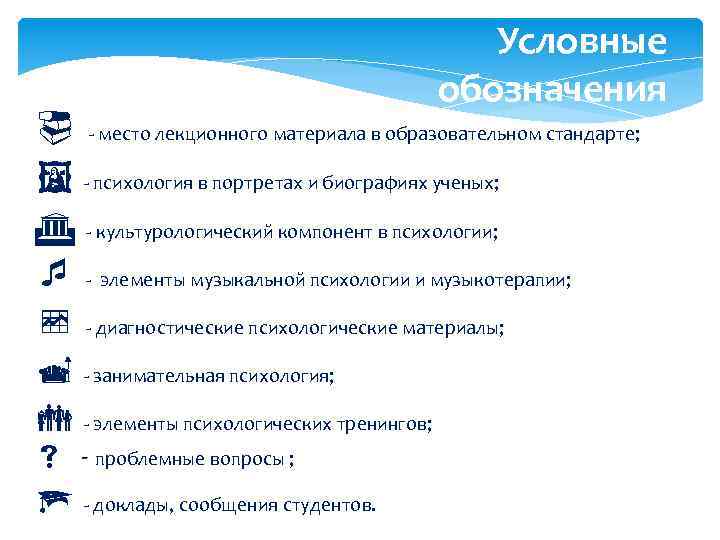 Условные обозначения

- место лекционного материала в образовательном стандарте;

- психология в портретах и биографиях ученых;

- культурологический компонент в психологии;

- элементы музыкальной психологии и музыкотерапии;

- диагностические психологические материалы;

- занимательная психология;

- элементы психологических тренингов;

?

- проблемные вопросы ;

- доклады, сообщения студентов.